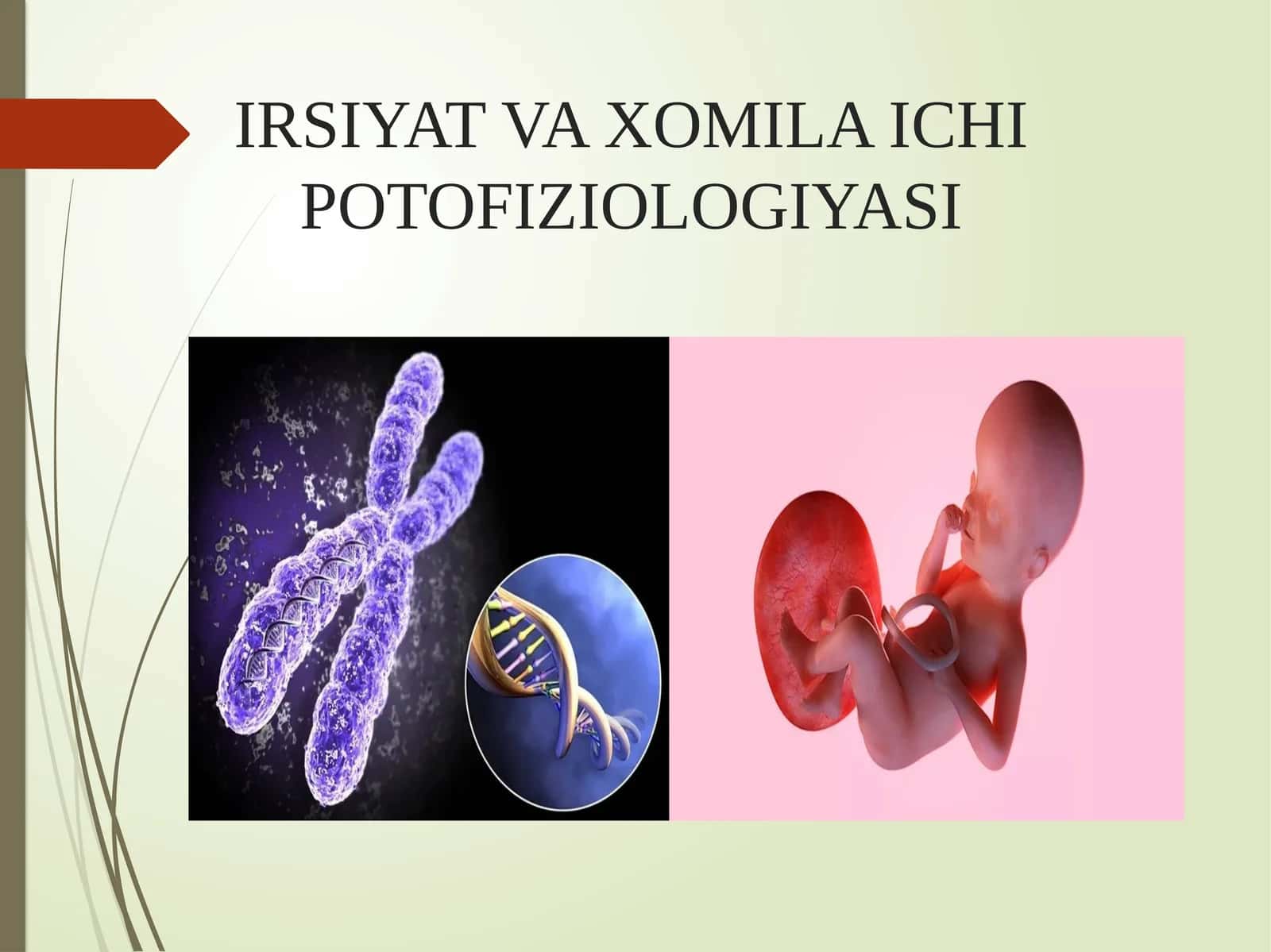 IRSIYAT VA XOMILA ICHI POTOFIZIOLOGIYASI